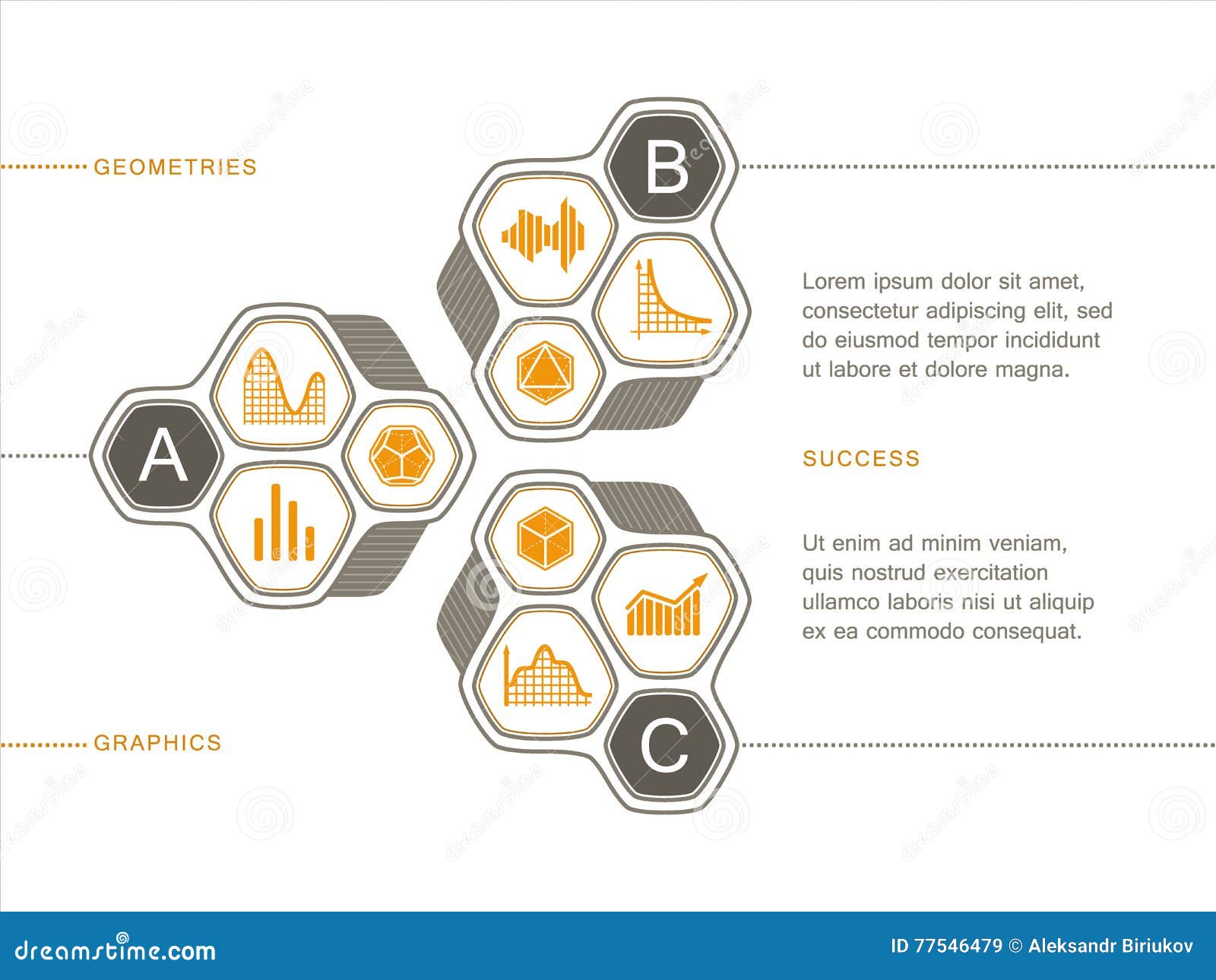 GEOMETRIES

B

Lorem ipsum dolor sit amet, consectetur adipiscing elit, sed do eiusmod tempor incididunt ut labore et dolore magna.

A

SUCCESS

Ut enim ad minim veniam, quis nostrud exercitation ullamco laboris nisi ut aliquip ex ea commodo consequat.

GRAPHICS

C

dreamstime.com

ID 77546479 © Aleksandr Biriukov